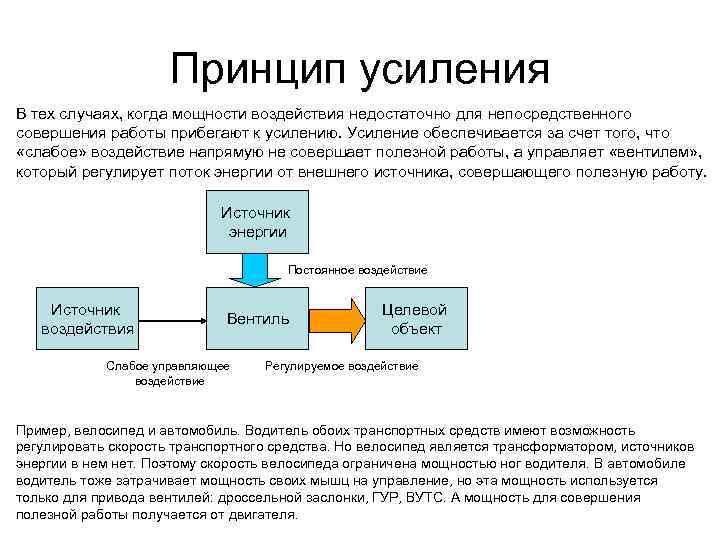 Принцип усиления

В тех случаях, когда мощности воздействия недостаточно для непосредственного совершения работы прибегают к усилению. Усиление обеспечивается за счет того, что «слабое» воздействие напрямую не совершает полезной работы, а управляет «вентилем», который регулирует поток энергии от внешнего источника, совершающего полезную работу.

Источник энергии

Постоянное воздействие

Источник воздействия

Вентиль

Целевой объект

Слабое управляющее воздействие

Регулируемое воздействие

Пример, велосипед и автомобиль. Водитель обоих транспортных средств имеют возможность регулировать скорость транспортного средства. Но велосипед является трансформатором, источников энергии в нем нет. Поэтому скорость велосипеда ограничена мощностью ног водителя. В автомобиле водитель тоже затрачивает мощность своих мышц на управление, но эта мощность используется только для привода вентилей: дроссельной заслонки, ГУР, ВУТС. А мощность для совершения полезной работы получается от двигателя.